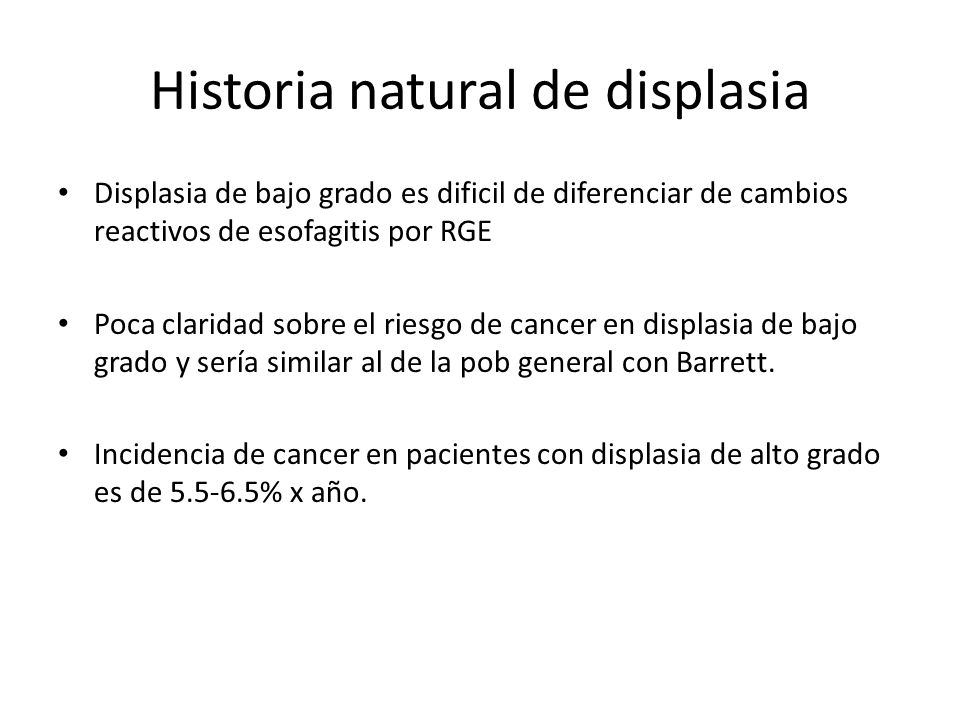 Historia natural de displasia

• Displasia de bajo grado es dificil de diferenciar de cambios reactivos de esofagitis por RGE

• Poca claridad sobre el riesgo de cancer en displasia de bajo grado y sería similar al de la pob general con Barrett.

• Incidencia de cancer en pacientes con displasia de alto grado es de 5.5-6.5% x año.